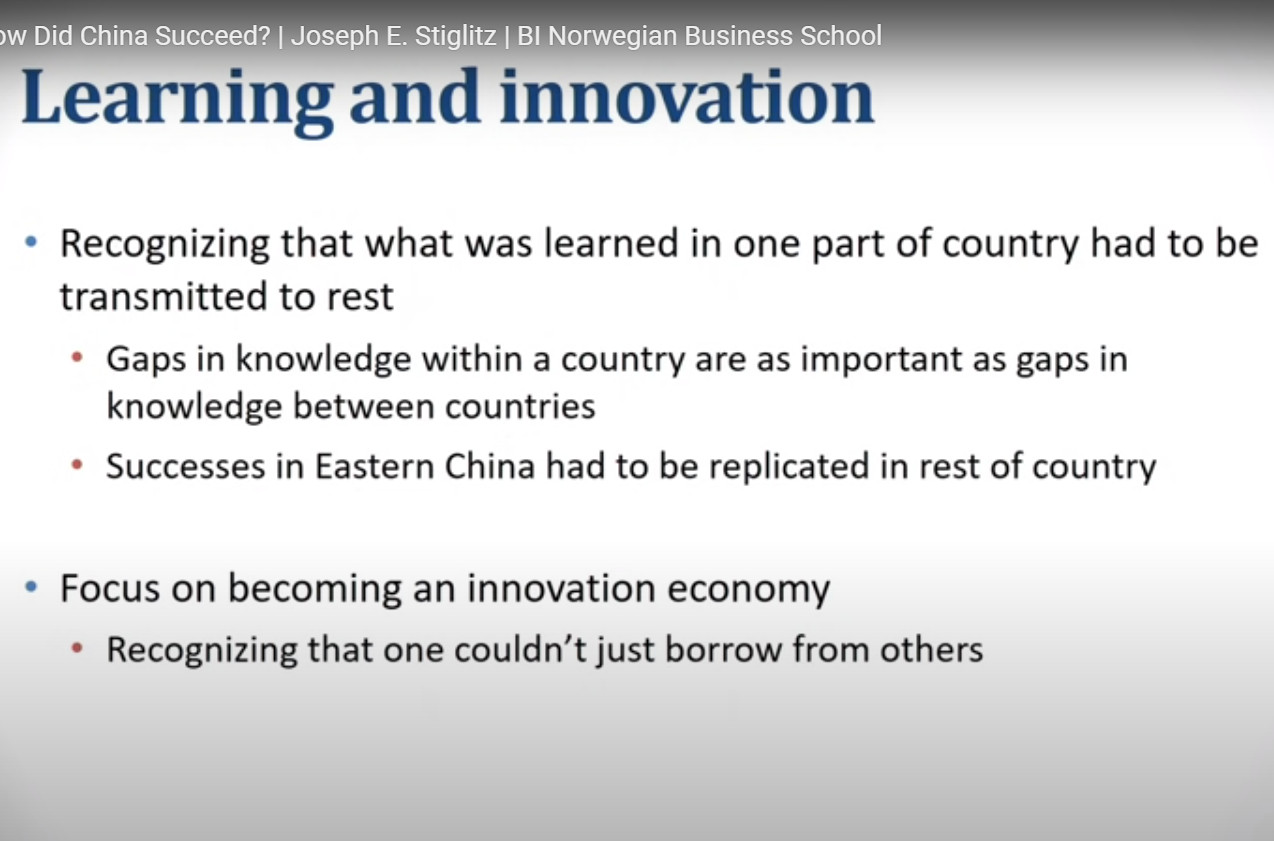 ow Did China Succeed? | Joseph E. Stiglitz | BI Norwegian Business School

Learning and innovation

• Recognizing that what was learned in one part of country had to be transmitted to rest
  • Gaps in knowledge within a country are as important as gaps in knowledge between countries
  • Successes in Eastern China had to be replicated in rest of country

• Focus on becoming an innovation economy
  • Recognizing that one couldn't just borrow from others